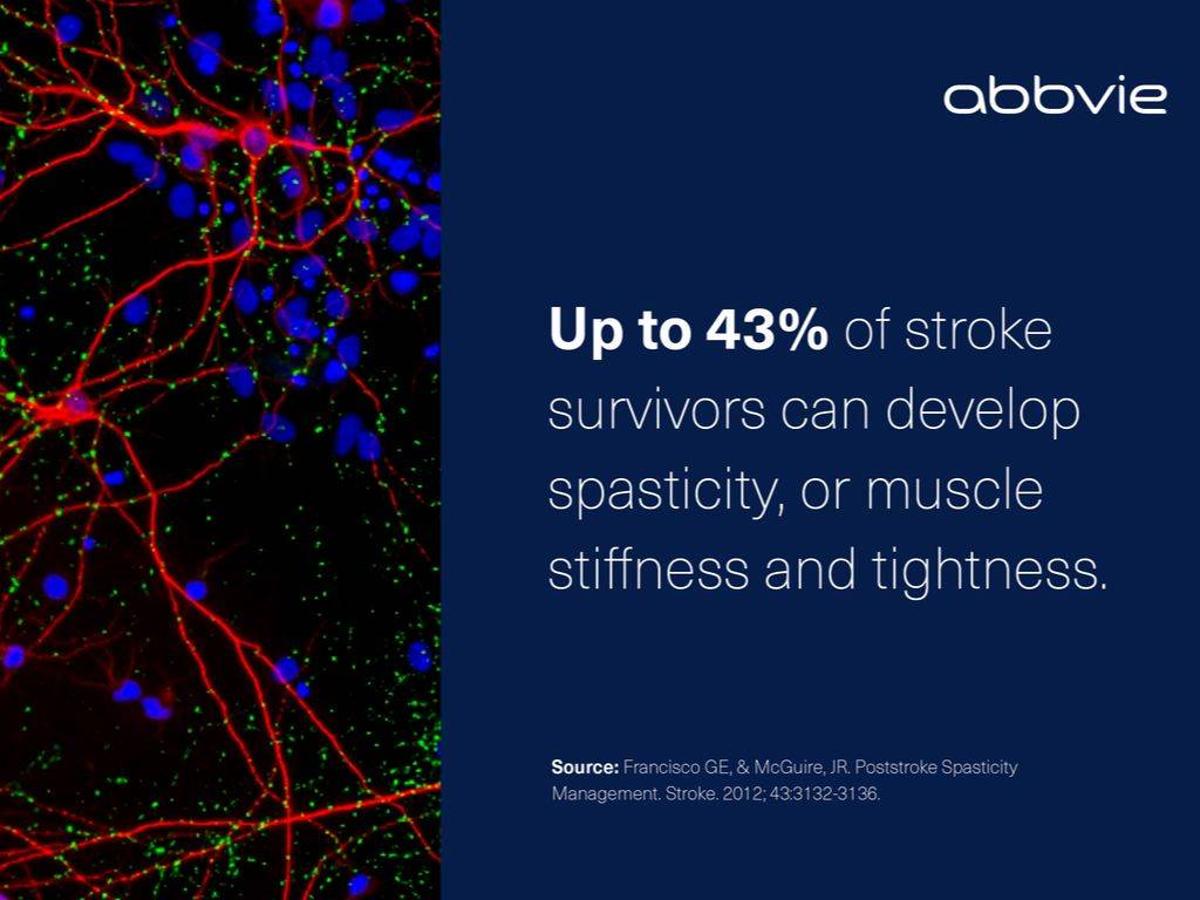 abbvie

Up to 43% of stroke survivors can develop spasticity, or muscle stiffness and tightness.

Source: Francisco GE, & McGuire, JR. Poststroke Spasticity Management. Stroke. 2012; 43:3132-3136.